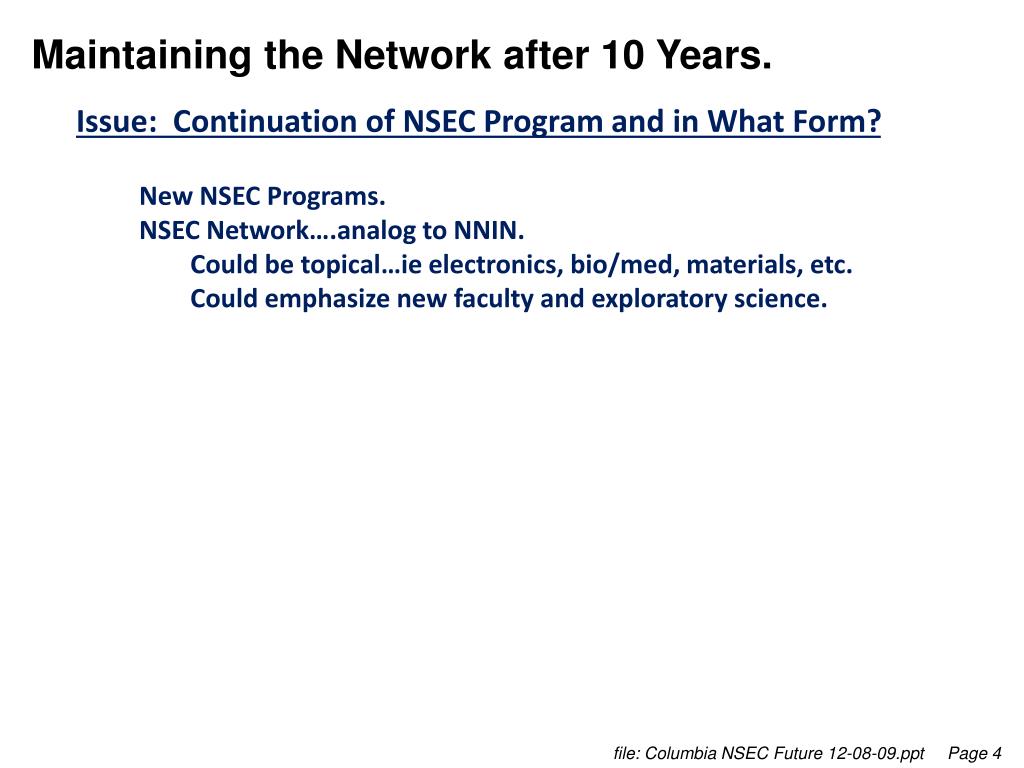 Maintaining the Network after 10 Years.

Issue: Continuation of NSEC Program and in What Form?

New NSEC Programs.
NSEC Network….analog to NNIN.
Could be topical…ie electronics, bio/med, materials, etc.
Could emphasize new faculty and exploratory science.

file: Columbia NSEC Future 12-08-09.ppt Page 4